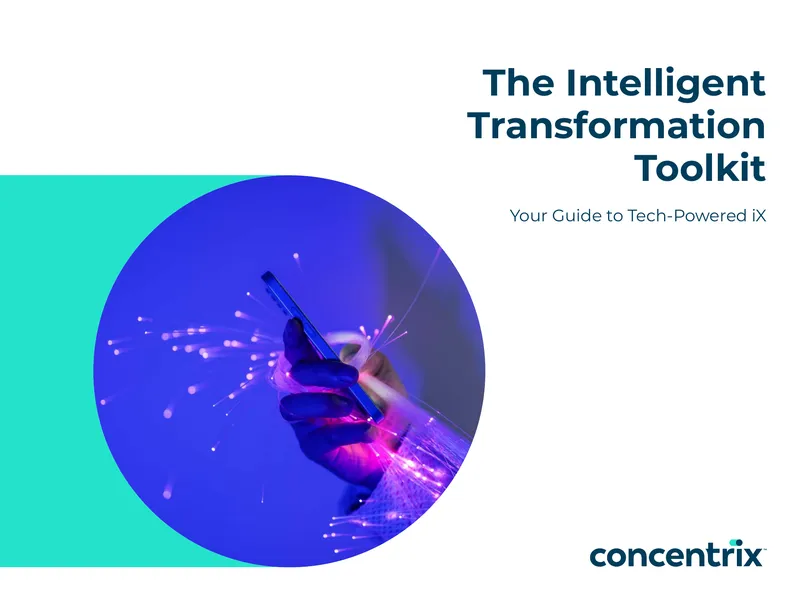 The Intelligent Transformation Toolkit

Your Guide to Tech-Powered iX

concentrix